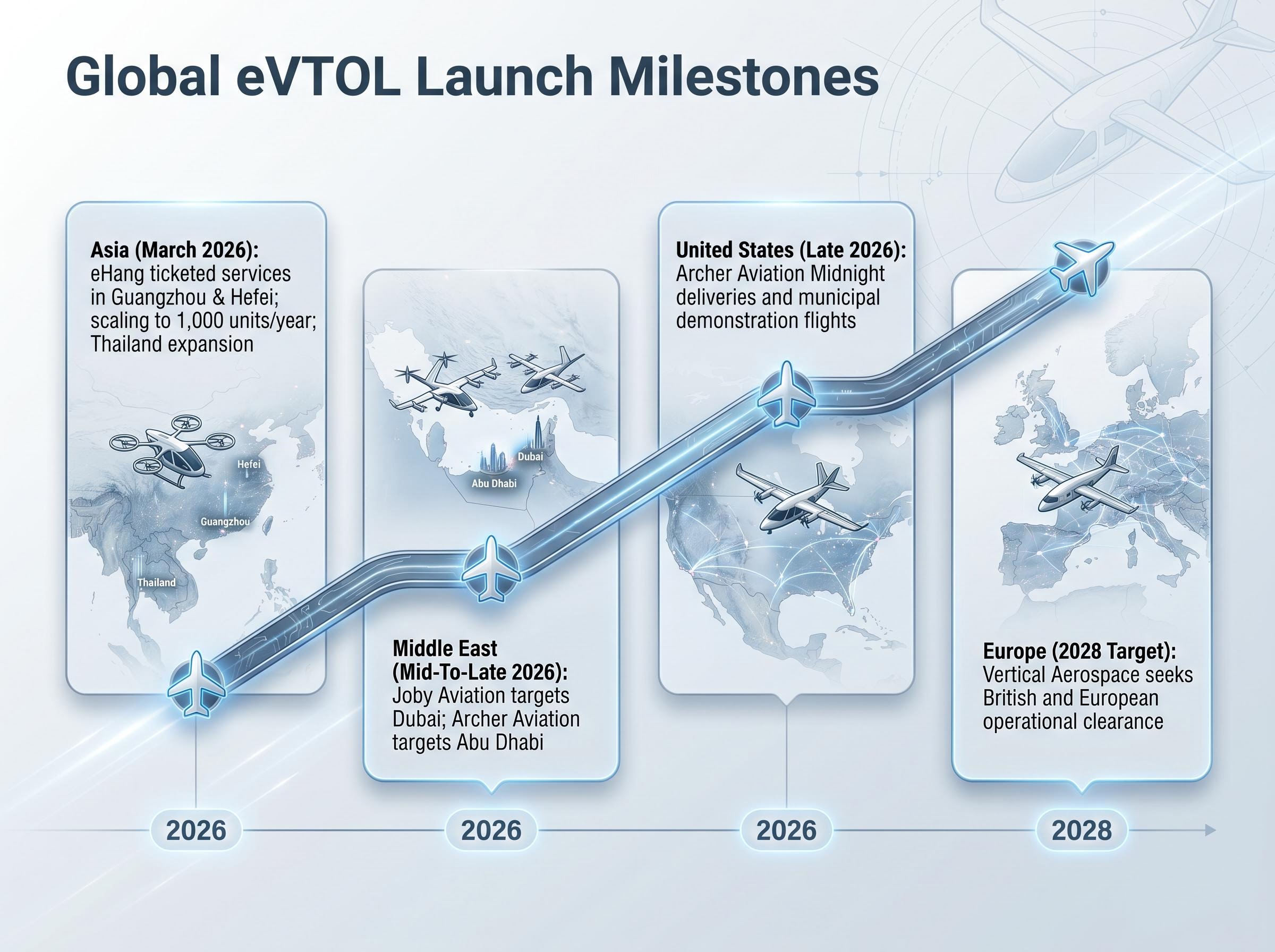 Global eVTOL Launch Milestones

Asia (March 2026): eHang ticketed services in Guangzhou & Hefei; scaling to 1,000 units/year; Thailand expansion

Hefei

Guangzhou

Thailand

Dubai

Abu Dhabi

Middle East (Mid-To-Late 2026): Joby Aviation targets Dubai; Archer Aviation targets Abu Dhabi

United States (Late 2026): Archer Aviation Midnight deliveries and municipal demonstration flights

Europe (2028 Target): Vertical Aerospace seeks British and European operational clearance

2026

2026

2026

2028